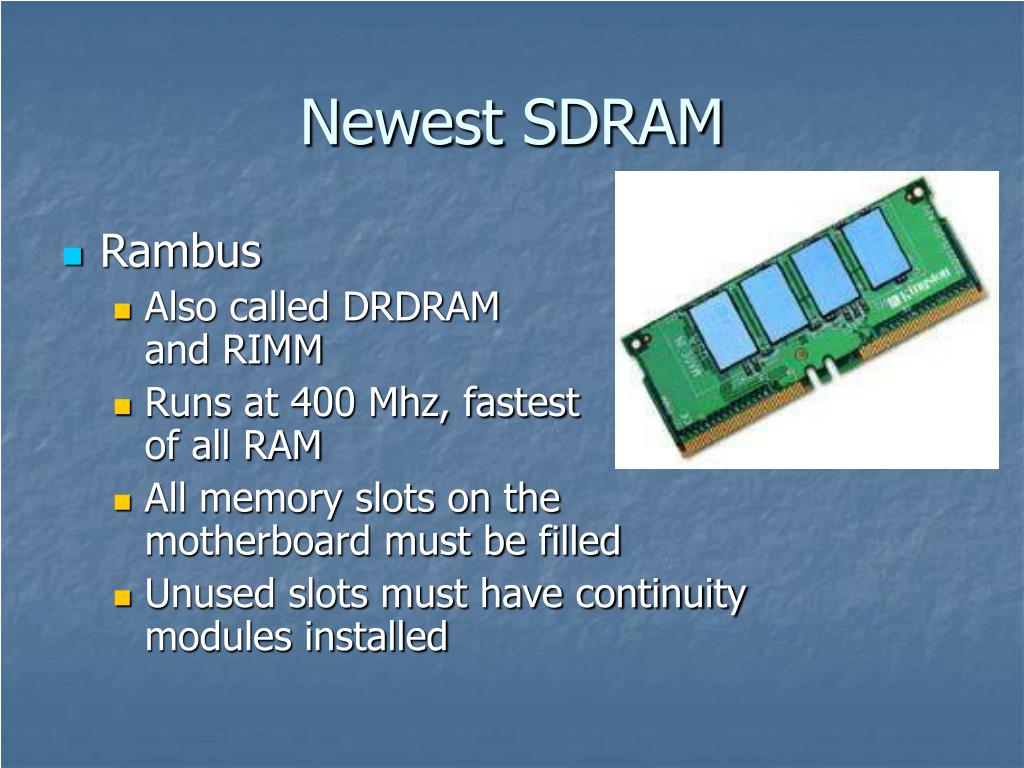 Newest SDRAM

Rambus

Also called DRDRAM and RIMM

Runs at 400 Mhz, fastest of all RAM

All memory slots on the motherboard must be filled

Unused slots must have continuity modules installed

Kingston